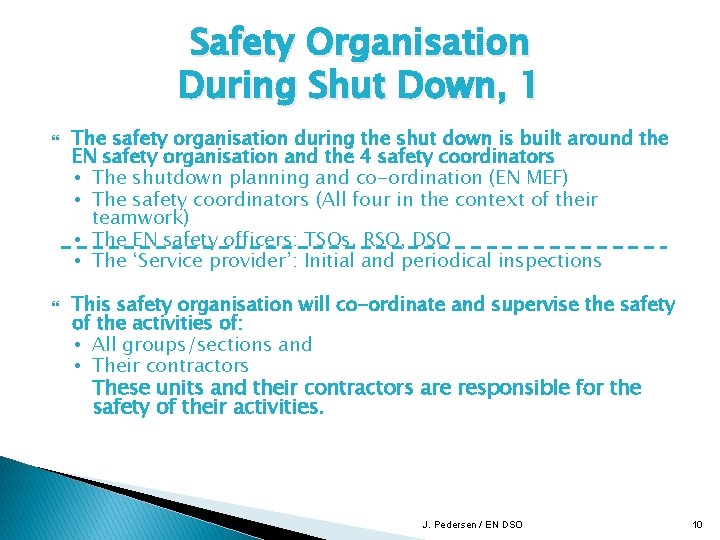 Safety Organisation
During Shut Down, 1

The safety organisation during the shut down is built around the EN safety organisation and the 4 safety coordinators
• The shutdown planning and co-ordination (EN MEF)
• The safety coordinators (All four in the context of their teamwork)
• The EN safety officers: TSOs, RSO, DSO
• The 'Service provider': Initial and periodical inspections

This safety organisation will co-ordinate and supervise the safety of the activities of:
• All groups/sections and
• Their contractors
These units and their contractors are responsible for the safety of their activities.

J. Pedersen / EN DSO
10